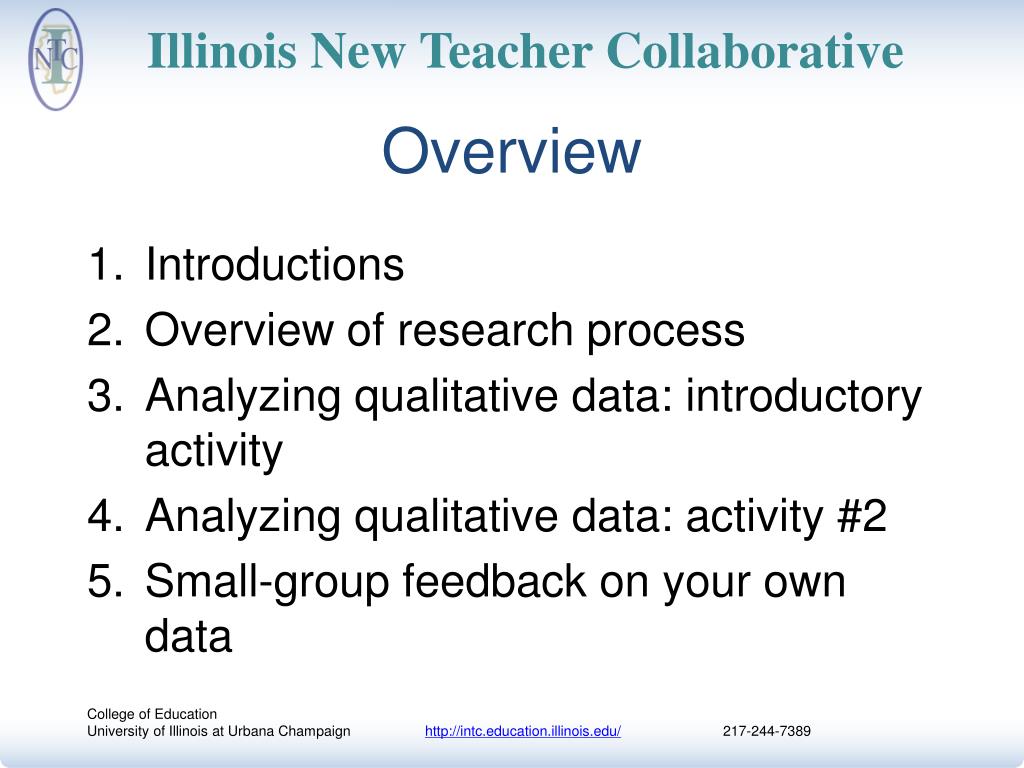 INTC

Illinois New Teacher Collaborative

Overview

1. Introductions
2. Overview of research process
3. Analyzing qualitative data: introductory activity
4. Analyzing qualitative data: activity #2
5. Small-group feedback on your own data

College of Education
University of Illinois at Urbana Champaign http://intc.education.illinois.edu/ 217-244-7389